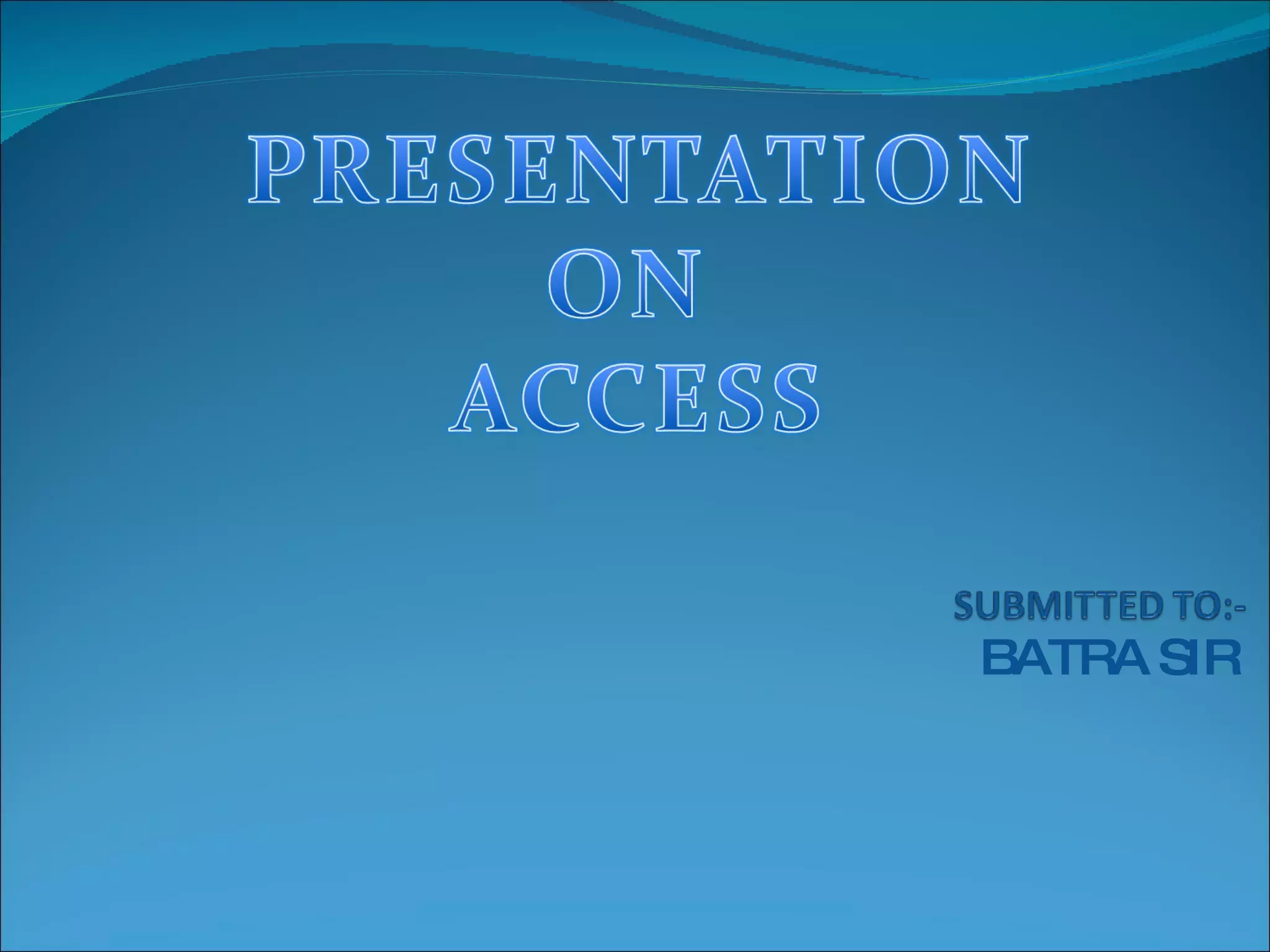 PRESENTATION
ON
ACCESS

SUBMITTED TO:-
BATRA SIR